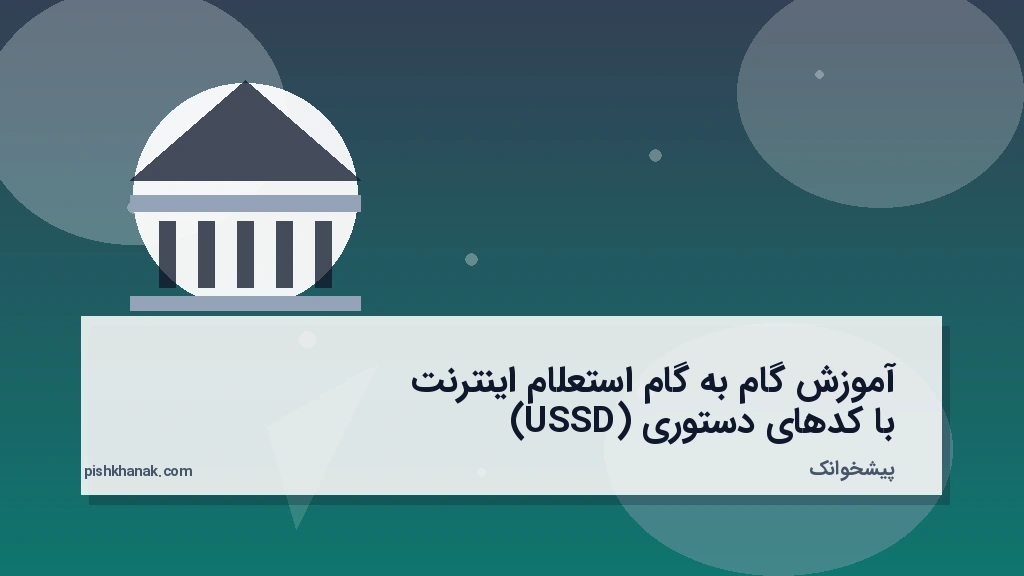 آموزش گام به گام استعلام اینترنت با کدهای دستوری (USSD)

پیشخوانک

pishkhanak.com